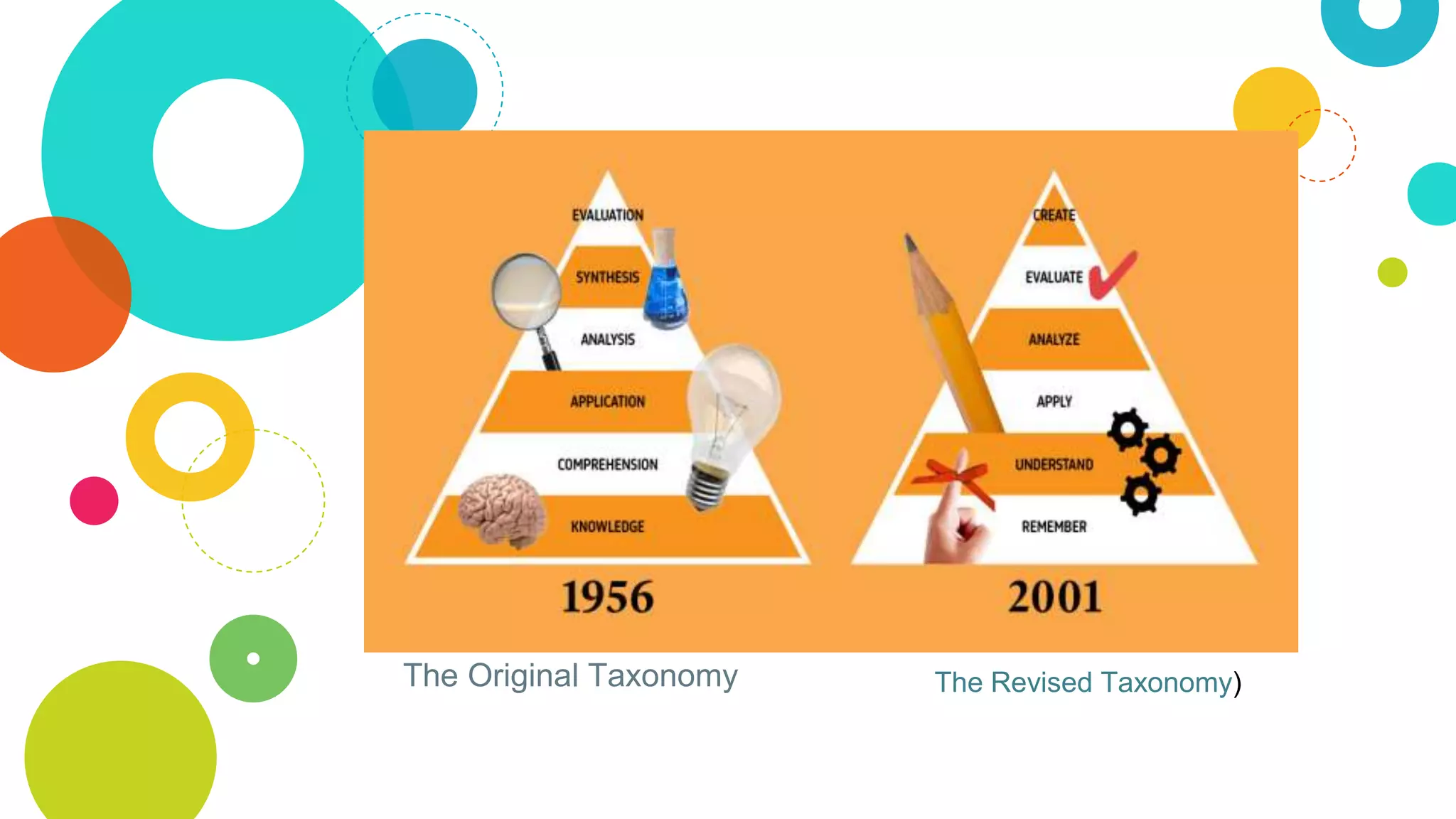 EVALUATION
SYNTHESIS
ANALYSIS
APPLICATION
COMPREHENSION
KNOWLEDGE
1956

CREATE
EVALUATE
ANALYZE
APPLY
UNDERSTAND
REMEMBER
2001

The Original Taxonomy

The Revised Taxonomy)